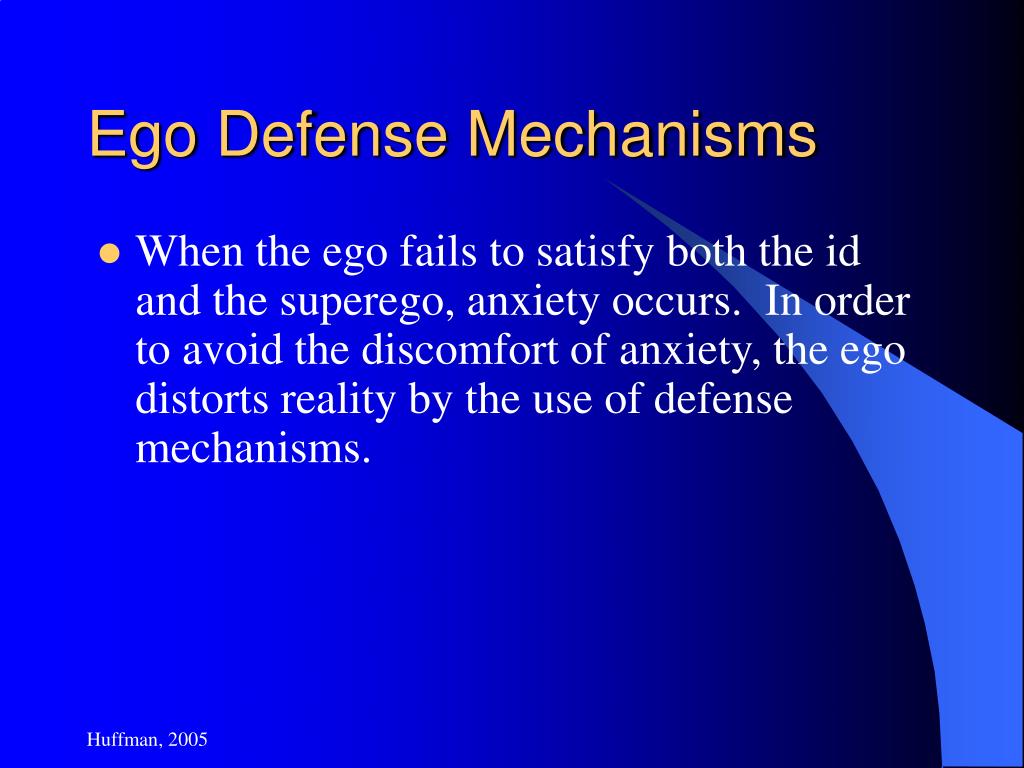 Ego Defense Mechanisms

When the ego fails to satisfy both the id and the superego, anxiety occurs. In order to avoid the discomfort of anxiety, the ego distorts reality by the use of defense mechanisms.

Huffman, 2005